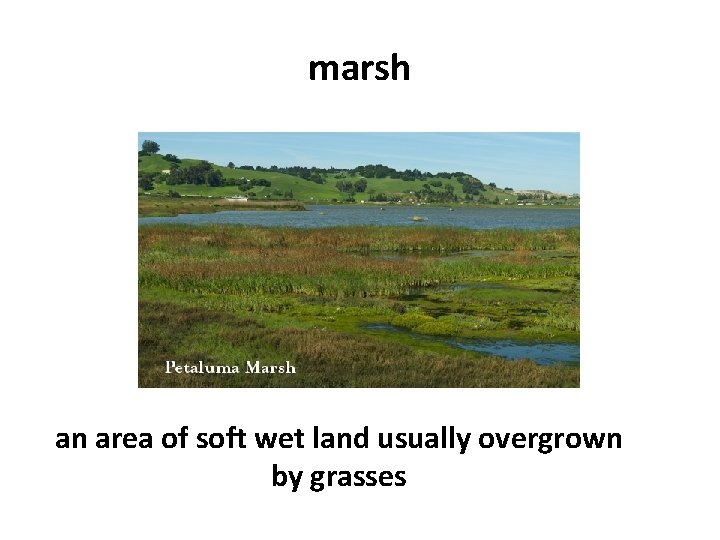 marsh

Petaluma Marsh

an area of soft wet land usually overgrown by grasses